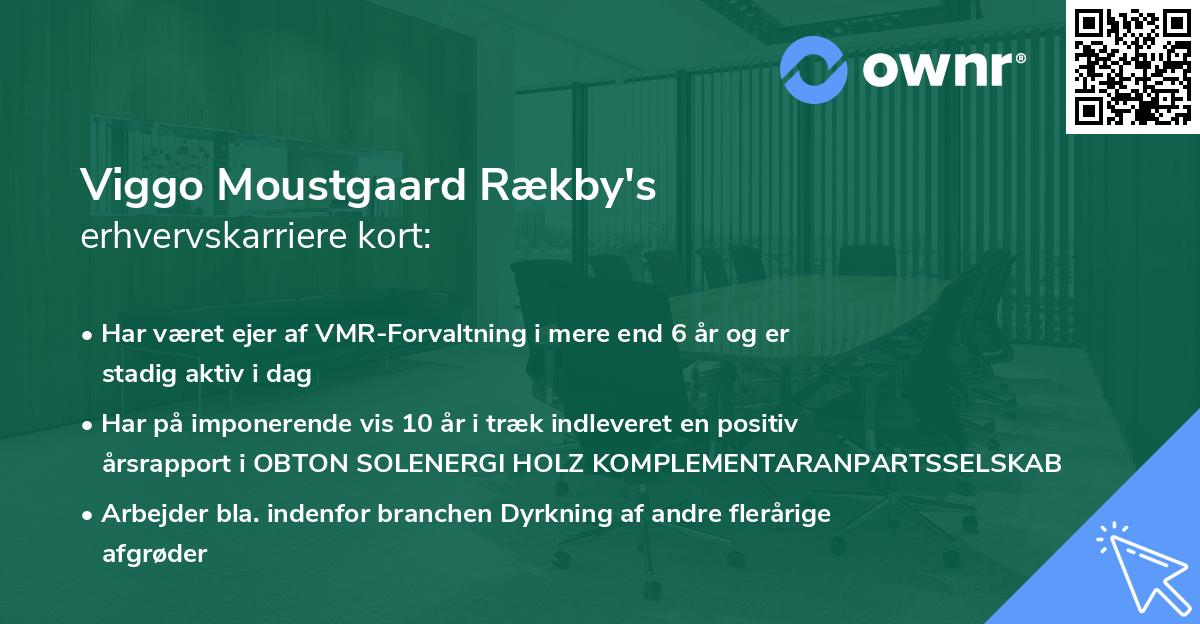 ownr®

Viggo Moustgaard Rækby's
erhvervskarriere kort:

• Har været ejer af VMR-Forvaltning i mere end 6 år og er stadig aktiv i dag

• Har på imponerende vis 10 år i træk indleveret en positiv årsrapport i OBTON SOLENERGI HOLZ KOMPLEMENTARANPARTSSELSKAB

• Arbejder bla. indenfor branchen Dyrkning af andre flerårige afgrøder